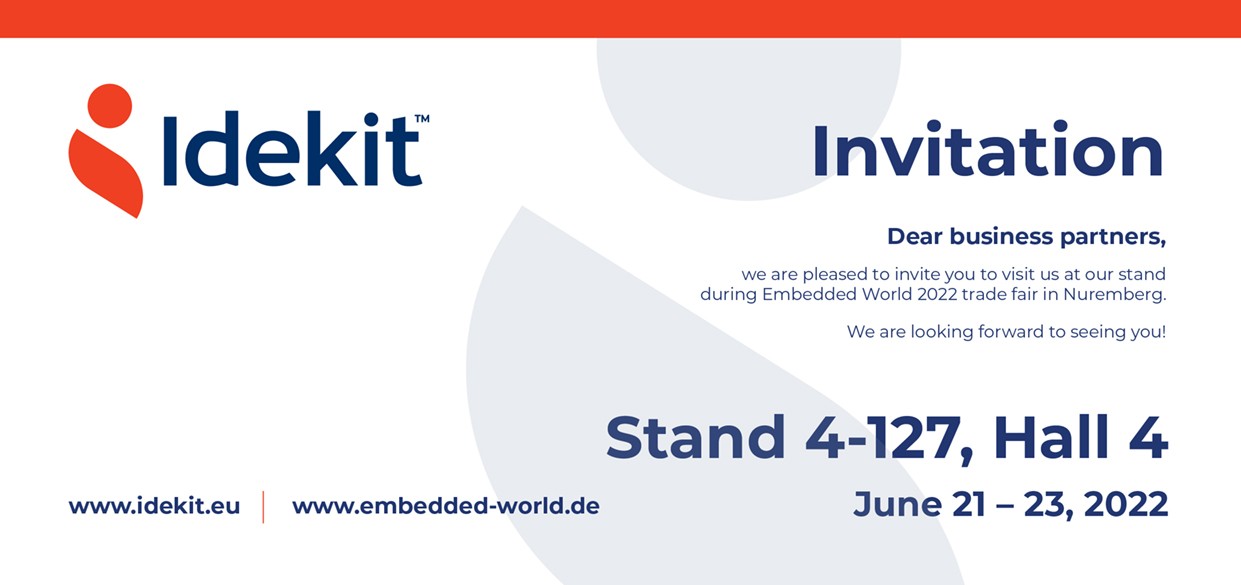 Idekit™

Invitation

Dear business partners,

we are pleased to invite you to visit us at our stand during Embedded World 2022 trade fair in Nuremberg.

We are looking forward to seeing you!

Stand 4-127, Hall 4

June 21 – 23, 2022

www.idekit.eu | www.embedded-world.de